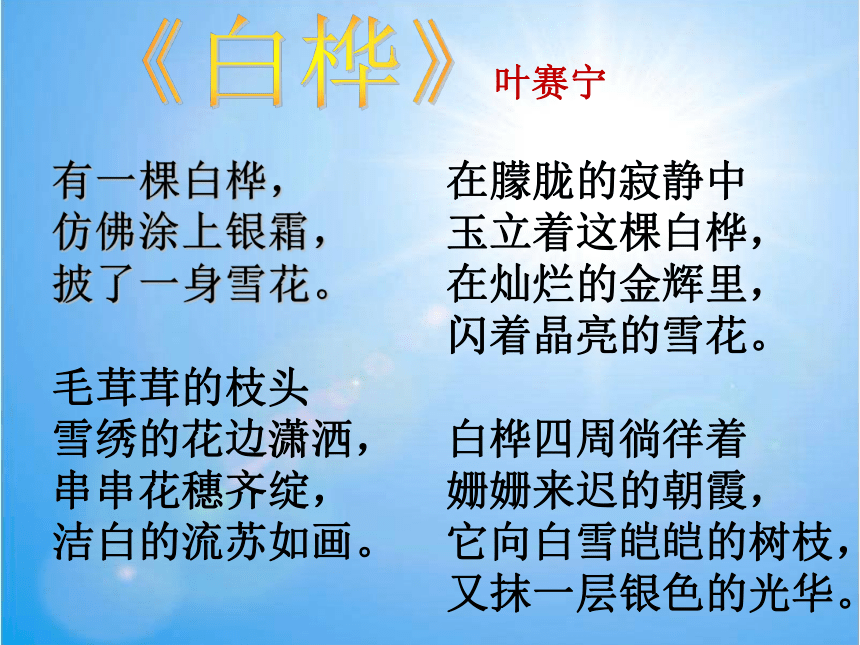 《白桦》 叶赛宁

有一棵白桦，
仿佛涂上银霜，
披了一身雪花。

毛茸茸的枝头
雪绣的花边潇洒，
串串花穗齐绽，
洁白的流苏如画。

在朦胧的寂静中
玉立着这棵白桦，
在灿烂的金辉里，
闪着晶亮的雪花。

白桦四周徜徉着
姗姗来迟的朝霞，
它向白雪皑皑的树枝，
又抹一层银色的光华。